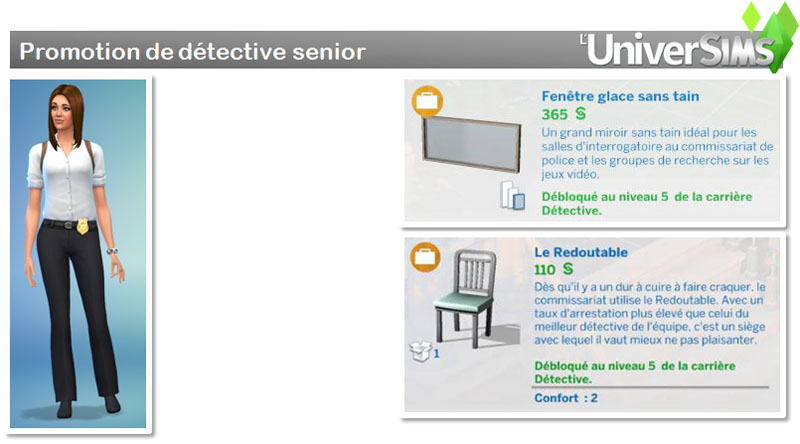 Promotion de détective senior

L'UniverSIMS

Fenêtre glace sans tain
365 §
Un grand miroir sans tain idéal pour les salles d'interrogatoire au commissariat de police et les groupes de recherche sur les jeux vidéo.
Débloqué au niveau 5 de la carrière Détective.

Le Redoutable
110 §
Dès qu'il y a un dur à cuire à faire craquer, le commissariat utilise le Redoutable. Avec un taux d'arrestation plus élevé que celui du meilleur détective de l'équipe, c'est un siège avec lequel il vaut mieux ne pas plaisanter.
1
Débloqué au niveau 5 de la carrière Détective.
Confort : 2